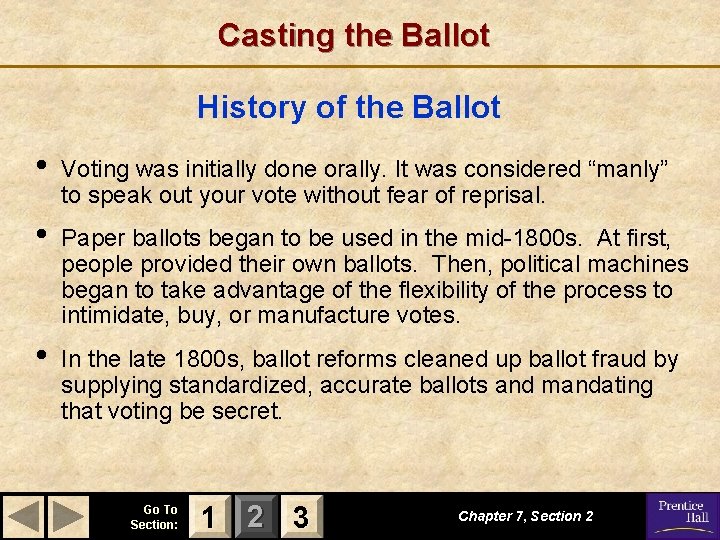 Casting the Ballot

History of the Ballot

• Voting was initially done orally. It was considered “manly” to speak out your vote without fear of reprisal.

• Paper ballots began to be used in the mid-1800s. At first, people provided their own ballots. Then, political machines began to take advantage of the flexibility of the process to intimidate, buy, or manufacture votes.

• In the late 1800s, ballot reforms cleaned up ballot fraud by supplying standardized, accurate ballots and mandating that voting be secret.

Go To Section: 1 2 3

Chapter 7, Section 2

Prentice Hall